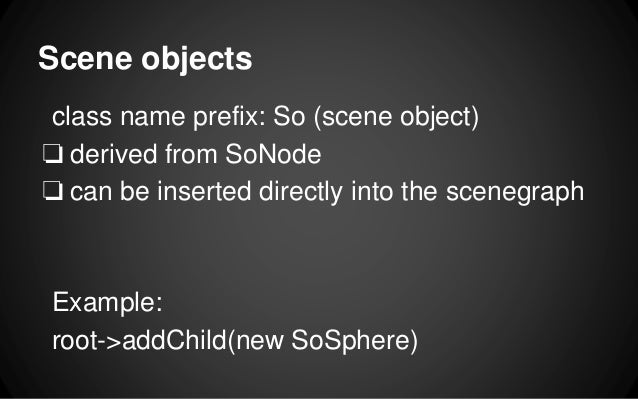 Scene objects

class name prefix: So (scene object)

❏ derived from SoNode

❏ can be inserted directly into the scenegraph

Example:
root->addChild(new SoSphere)